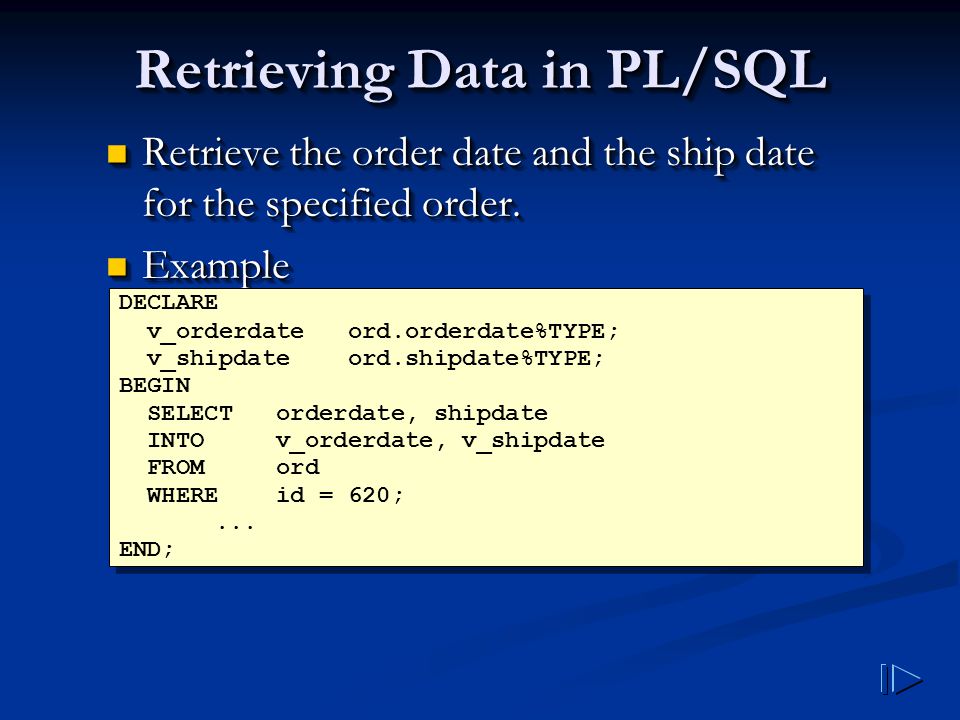 Retrieving Data in PL/SQL

Retrieve the order date and the ship date for the specified order.

Example

DECLARE
  v_orderdate   ord.orderdate%TYPE;
  v_shipdate    ord.shipdate%TYPE;
BEGIN
  SELECT   orderdate, shipdate
  INTO     v_orderdate, v_shipdate
  FROM     ord
  WHERE    id = 620;
       ...
END;